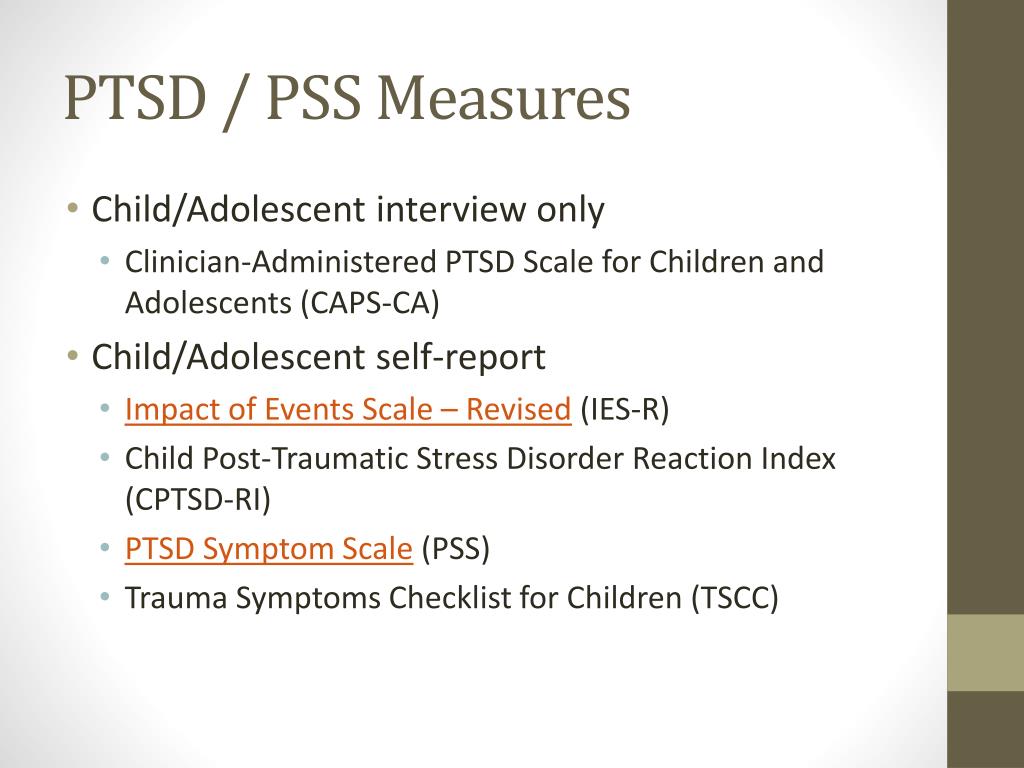 PTSD / PSS Measures

• Child/Adolescent interview only
  • Clinician-Administered PTSD Scale for Children and Adolescents (CAPS-CA)
• Child/Adolescent self-report
  • Impact of Events Scale – Revised (IES-R)
  • Child Post-Traumatic Stress Disorder Reaction Index (CPTSD-RI)
  • PTSD Symptom Scale (PSS)
  • Trauma Symptoms Checklist for Children (TSCC)